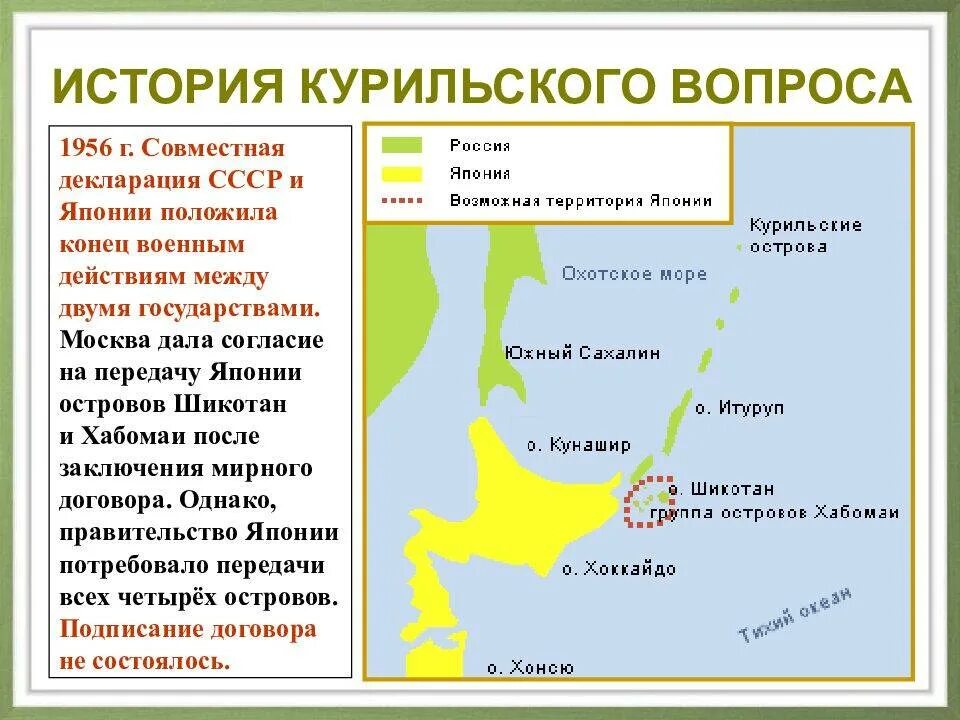 ИСТОРИЯ КУРИЛЬСКОГО ВОПРОСА

1956 г. Совместная декларация СССР и Японии положила конец военным действиям между двумя государствами. Москва дала согласие на передачу Японии островов Шикотан и Хабомаи после заключения мирного договора. Однако, правительство Японии потребовало передачи всех четырёх островов. Подписание договора не состоялось.

Россия
Япония
Возможная территория Японии

Курильские острова
Охотское море
Южный Сахалин
о. Итуруп
о. Кунашир
о. Шикотан
группа островов Хабомаи
о. Хоккайдо
Тихий океан
о. Хонсю